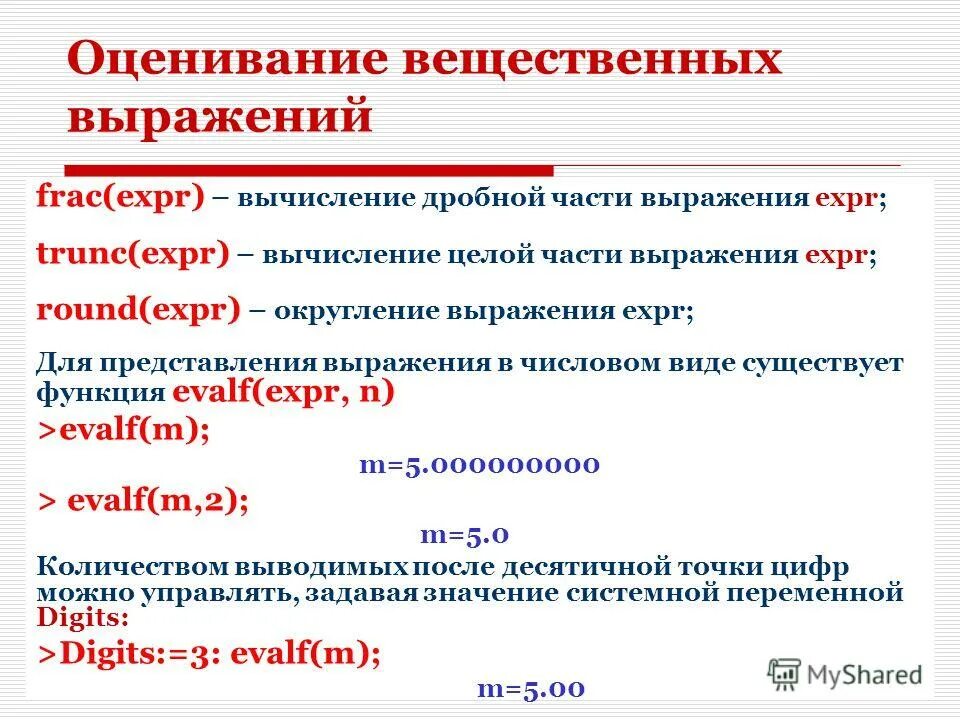 Оценивание вещественных выражений

frac(expr) – вычисление дробной части выражения expr;

trunc(expr) – вычисление целой части выражения expr;

round(expr) – округление выражения expr;

Для представления выражения в числовом виде существует функция evalf(expr, n)

>evalf(m);

m=5.000000000

> evalf(m,2);

m=5.0

Количеством выводимых после десятичной точки цифр можно управлять, задавая значение системной переменной Digits:

>Digits:=3: evalf(m);

m=5.00

MyShared